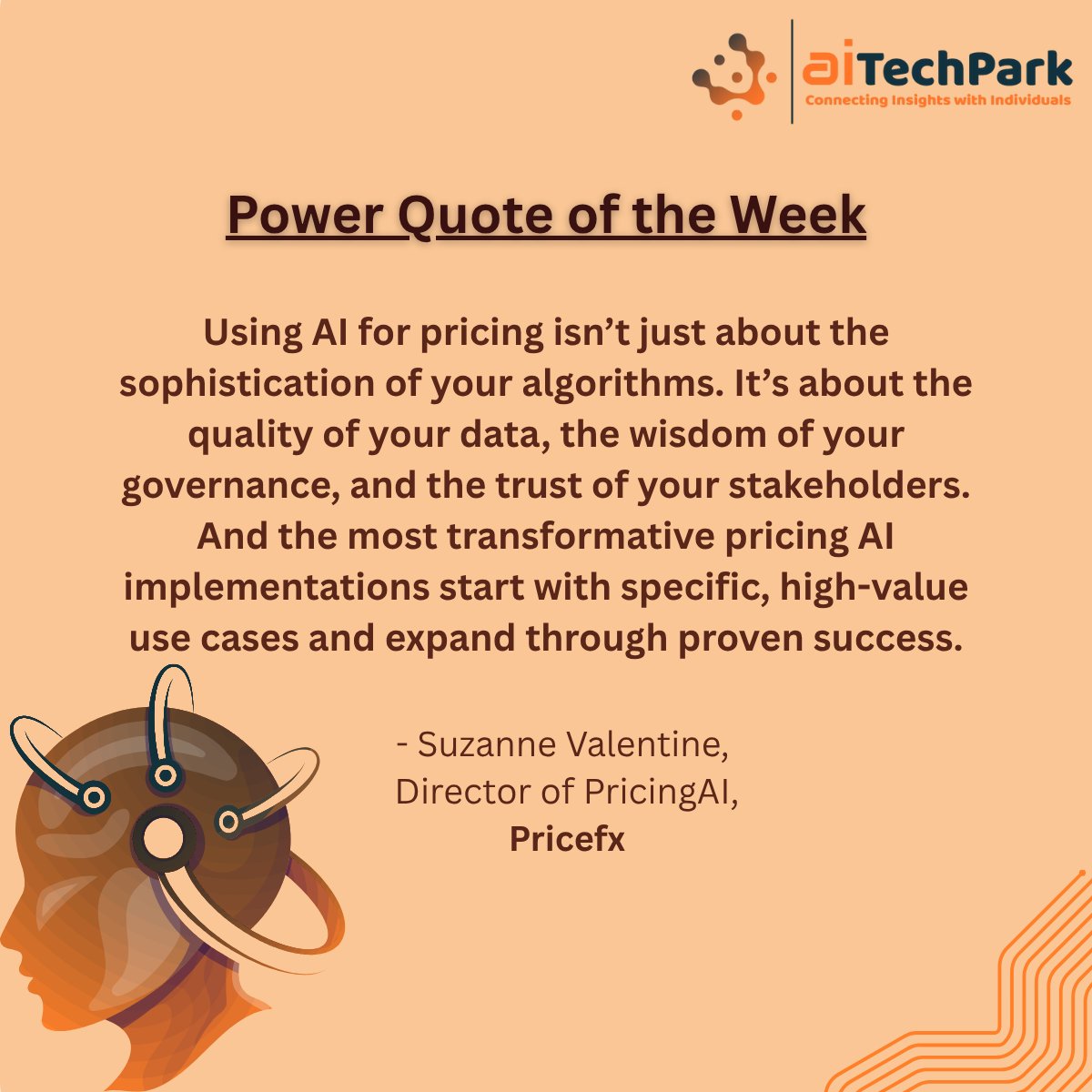 aiTechPark
Connecting Insights with Individuals

Power Quote of the Week

Using AI for pricing isn’t just about the sophistication of your algorithms. It’s about the quality of your data, the wisdom of your governance, and the trust of your stakeholders. And the most transformative pricing AI implementations start with specific, high-value use cases and expand through proven success.

- Suzanne Valentine,
Director of PricingAI,
Pricefx